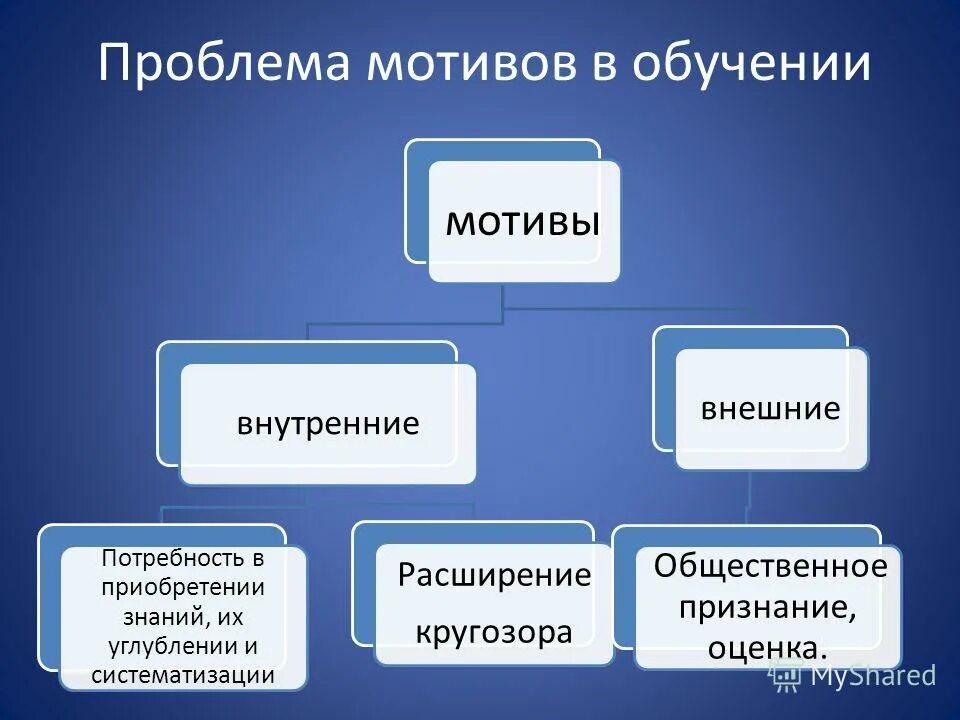 Проблема мотивов в обучении

мотивы

внутренние

внешние

Потребность в приобретении знаний, их углублении и систематизации

Расширение кругозора

Общественное признание, оценка.

MyShared